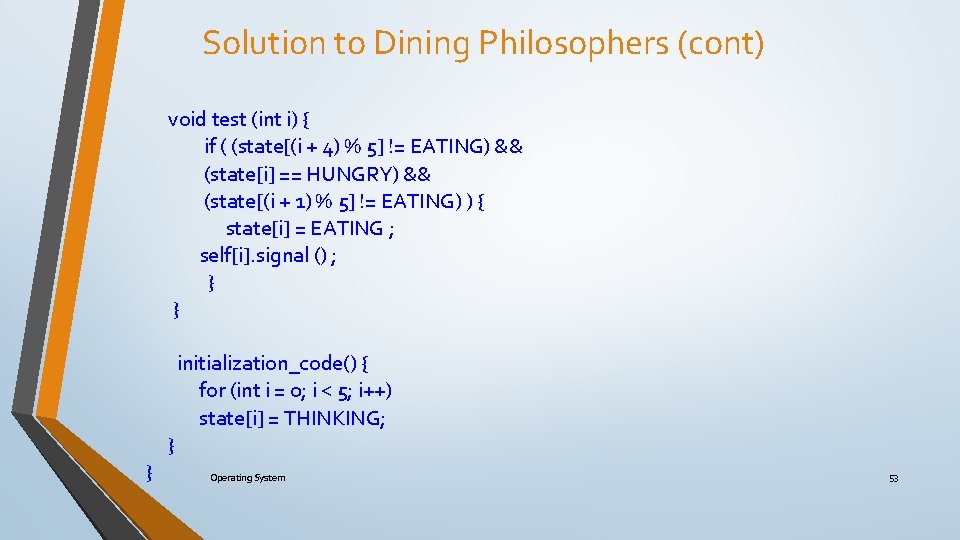 Solution to Dining Philosophers (cont)

void test (int i) {
if ( (state[(i + 4) % 5] != EATING) &&
(state[i] == HUNGRY) &&
(state[(i + 1) % 5] != EATING) ) {
state[i] = EATING ;
self[i].signal () ;
}
}

initialization_code() {
for (int i = 0; i < 5; i++)
state[i] = THINKING;
}
}

Operating System

53